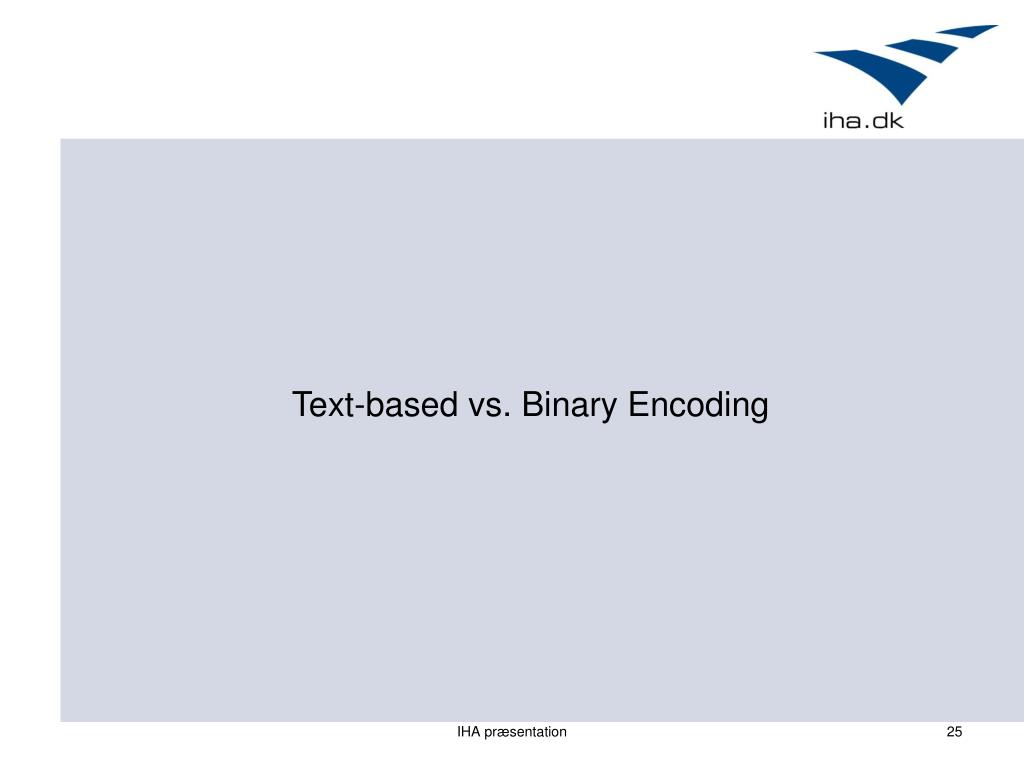 iha.dk

Text-based vs. Binary Encoding

IHA præsentation

25